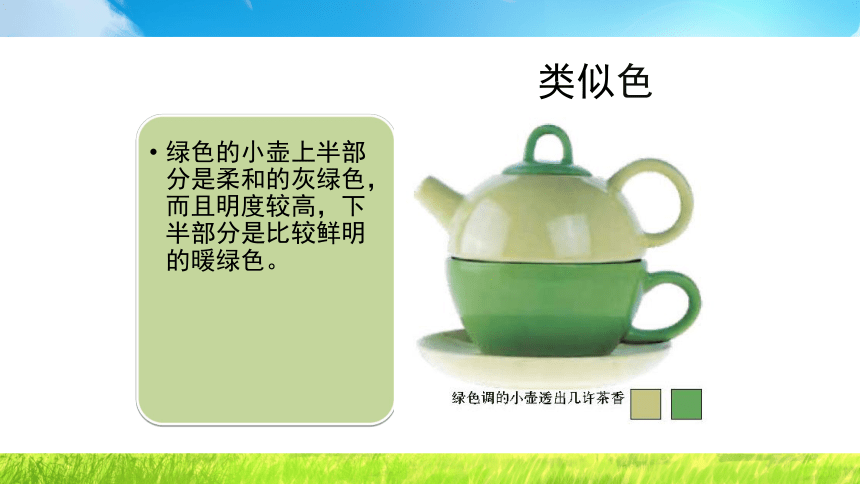 类似色

• 绿色的小壶上半部分是柔和的灰绿色，而且明度较高，下半部分是比较鲜明的暖绿色。

绿色调的小壶透出几许茶香